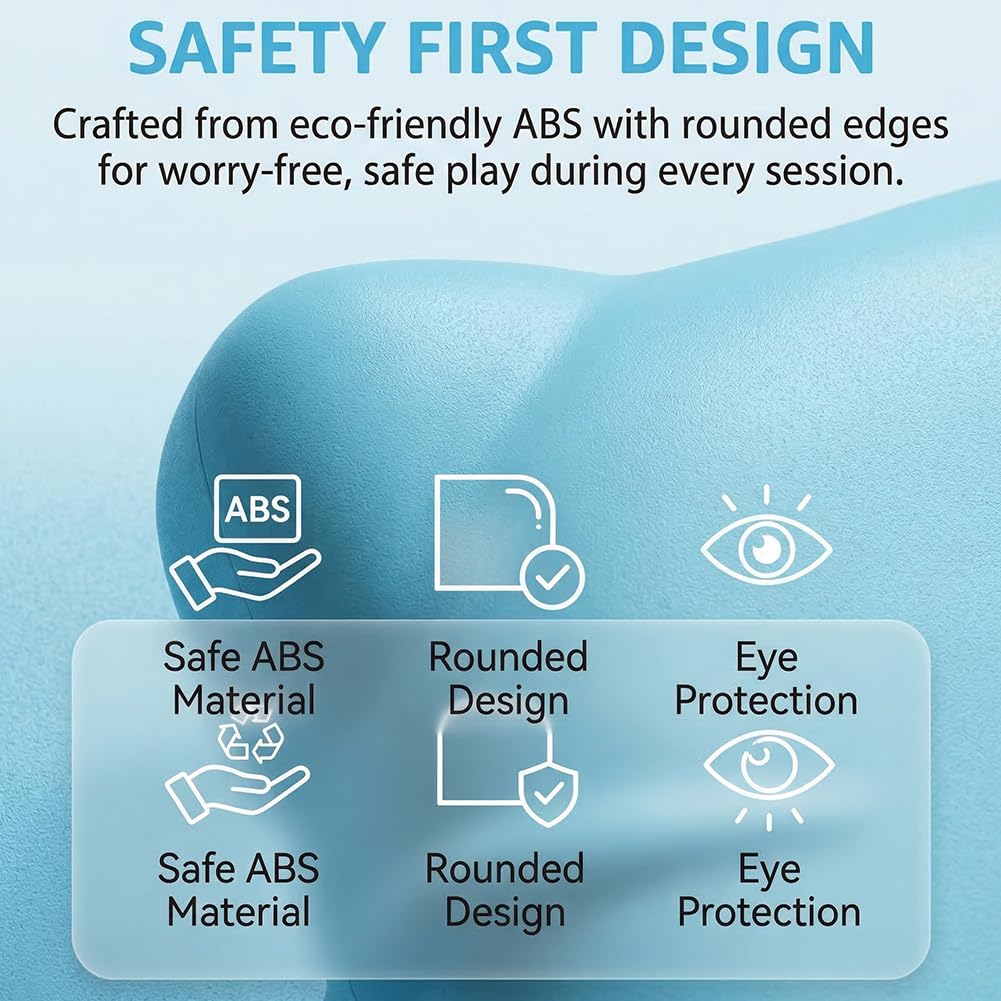 SAFETY FIRST DESIGN

Crafted from eco-friendly ABS with rounded edges for worry-free, safe play during every session.

ABS

Safe ABS Material

Rounded Design

Eye Protection

Safe ABS Material

Rounded Design

Eye Protection